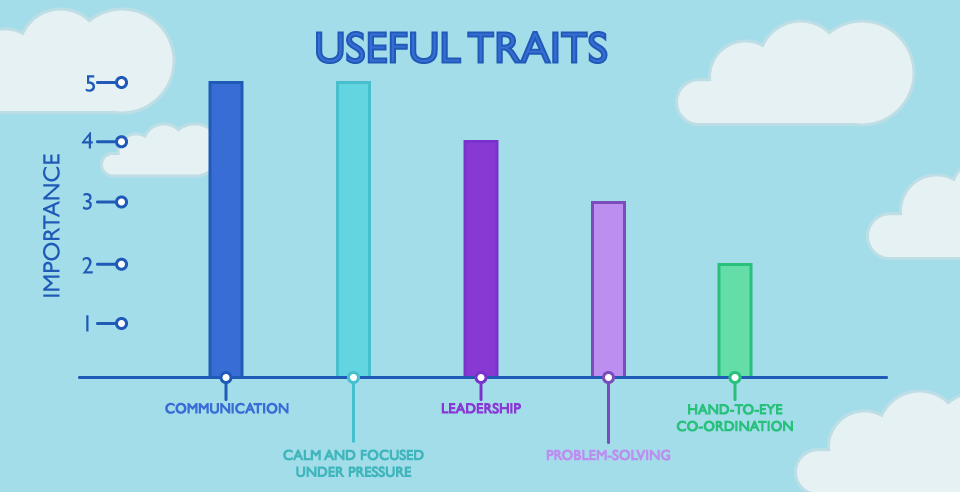 USEFUL TRAITS

IMPORTANCE

5
4
3
2
1

COMMUNICATION

CALM AND FOCUSED UNDER PRESSURE

LEADERSHIP

PROBLEM-SOLVING

HAND-TO-EYE CO-ORDINATION